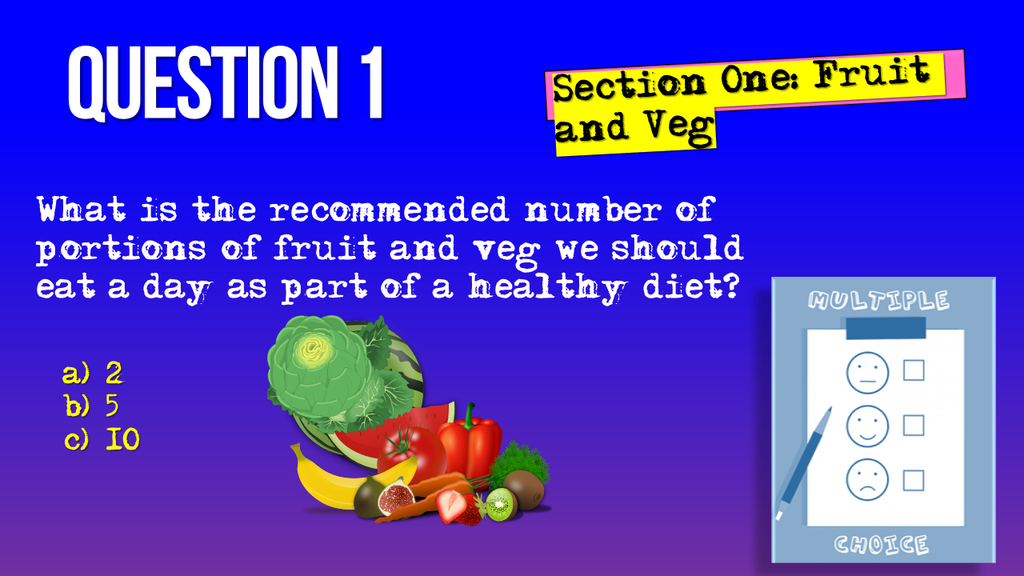 QUESTION 1

Section One: Fruit and Veg

What is the recommended number of portions of fruit and veg we should eat a day as part of a healthy diet?

a) 2
b) 5
c) 10

MULTIPLE

CHOICE